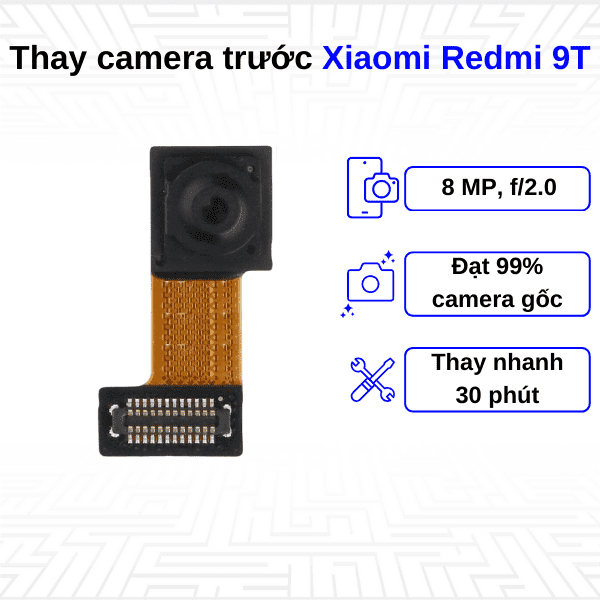 Thay camera trước Xiaomi Redmi 9T

8 MP, f/2.0

Đạt 99% camera gốc

Thay nhanh 30 phút